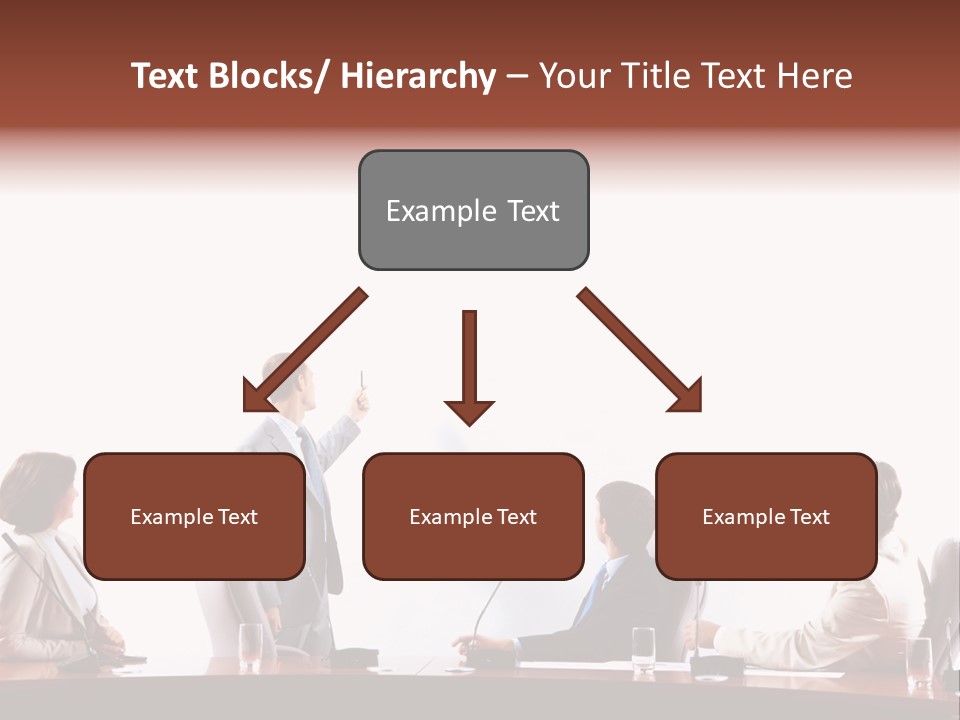 Text Blocks/ Hierarchy – Your Title Text Here

Example Text

Example Text

Example Text

Example Text